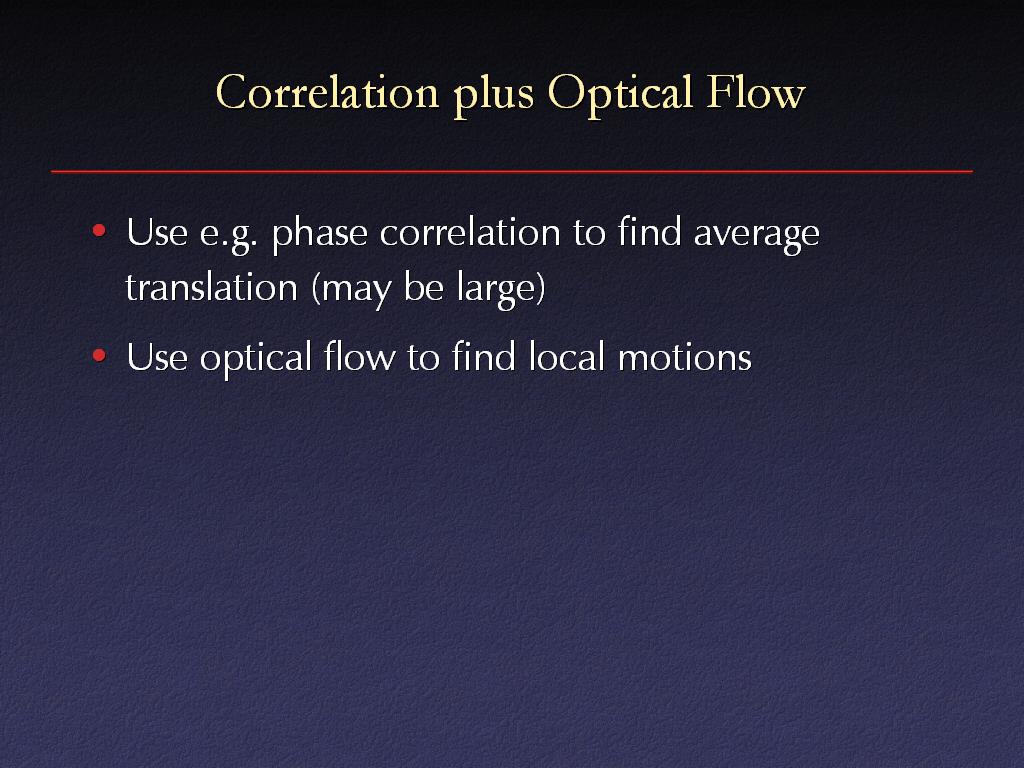 Correlation plus Optical Flow

• Use e.g. phase correlation to find average translation (may be large)

• Use optical flow to find local motions